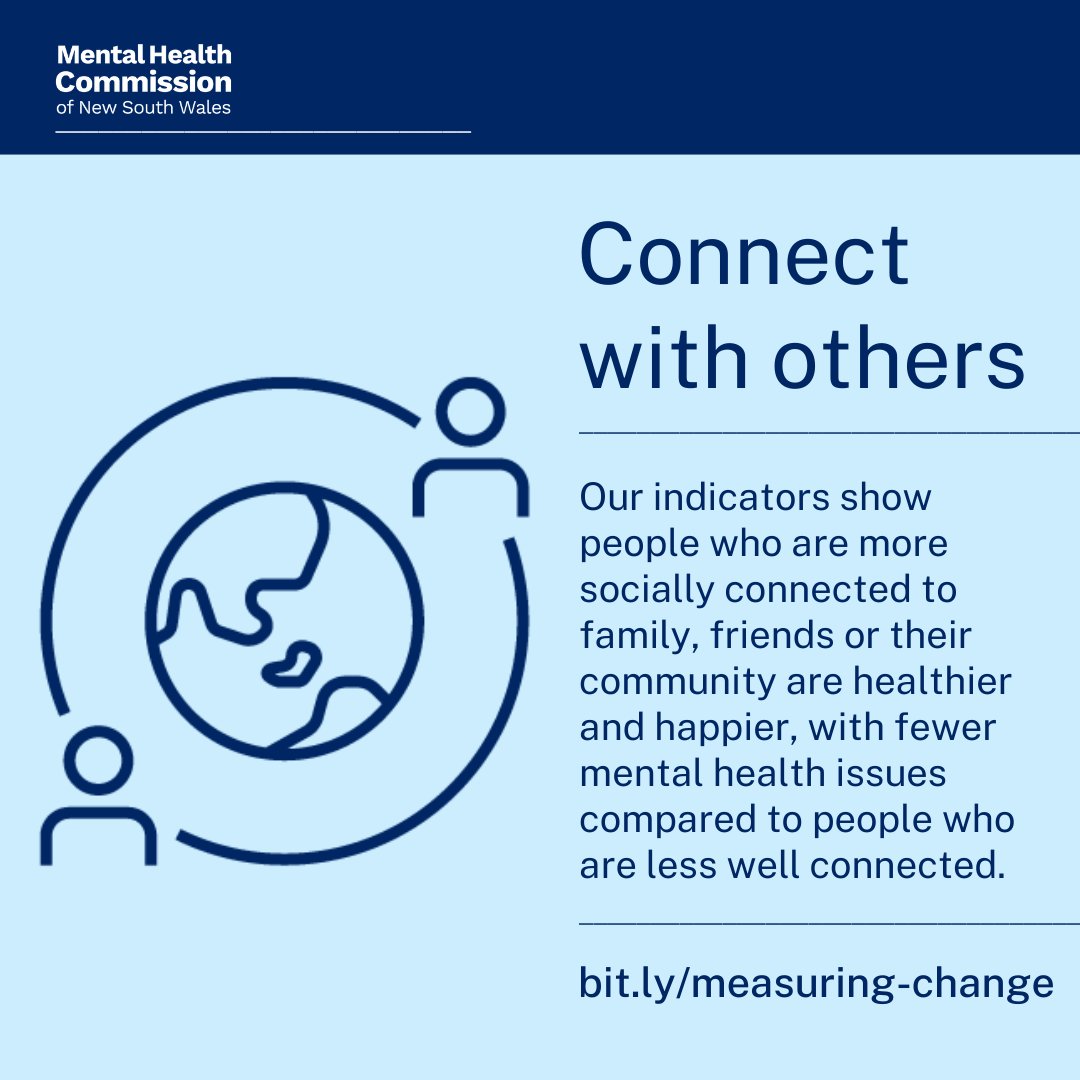 Mental Health
Commission
of New South Wales

Connect with others

Our indicators show people who are more socially connected to family, friends or their community are healthier and happier, with fewer mental health issues compared to people who are less well connected.

bit.ly/measuring-change